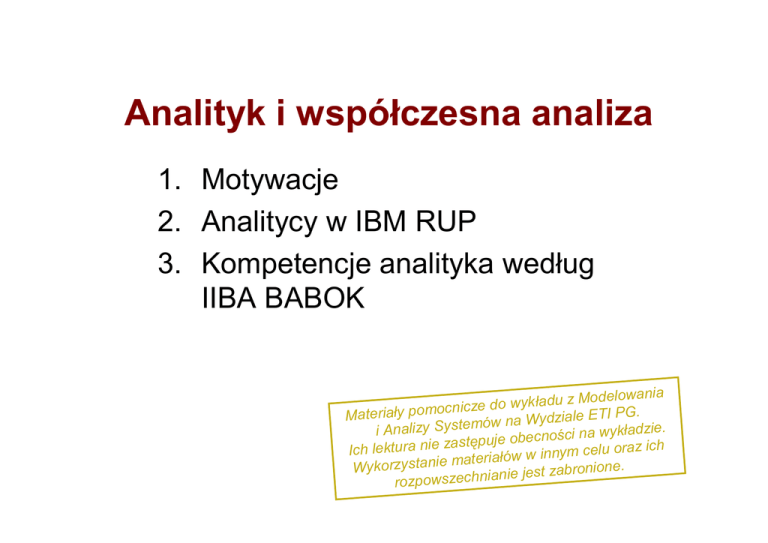 Analityk i współczesna analiza

1. Motywacje
2. Analitycy w IBM RUP
3. Kompetencje analityka według IIBA BABOK

Materiały pomocnicze do wykładu z Modelowania i Analizy Systemów na Wydziale ETI PG. Ich lektura nie zastępuje obecności na wykładzie. Wykorzystanie materiałów w innym celu oraz ich rozpowszechnianie jest zabronione.